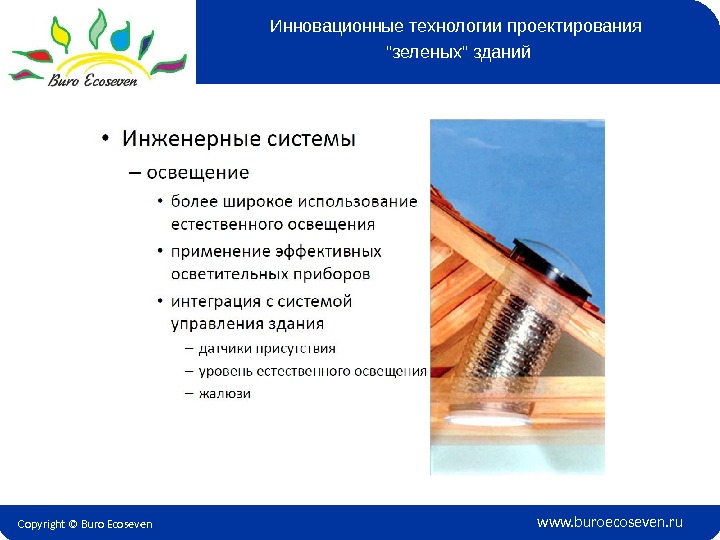 Buro Ecoseven

Инновационные технологии проектирования "зеленых" зданий

• Инженерные системы
– освещение
• более широкое использование естественного освещения
• применение эффективных осветительных приборов
• интеграция с системой управления здания
– датчики присутствия
– уровень естественного освещения
– жалюзи

Copyright © Buro Ecoseven

www.buroecoseven.ru